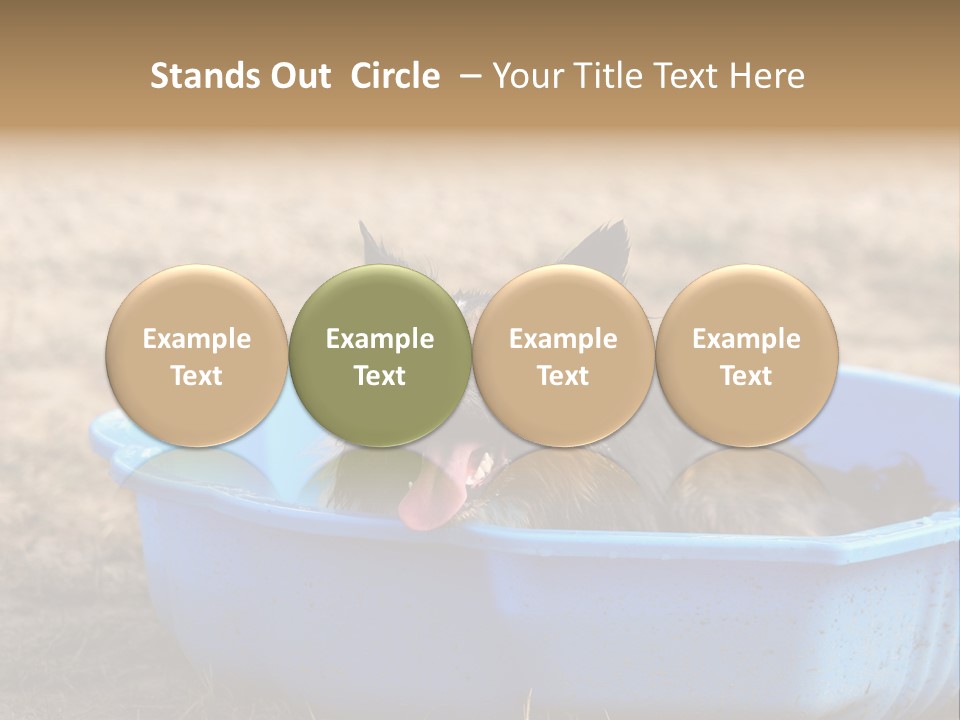 Stands Out Circle – Your Title Text Here

Example Text

Example Text

Example Text

Example Text